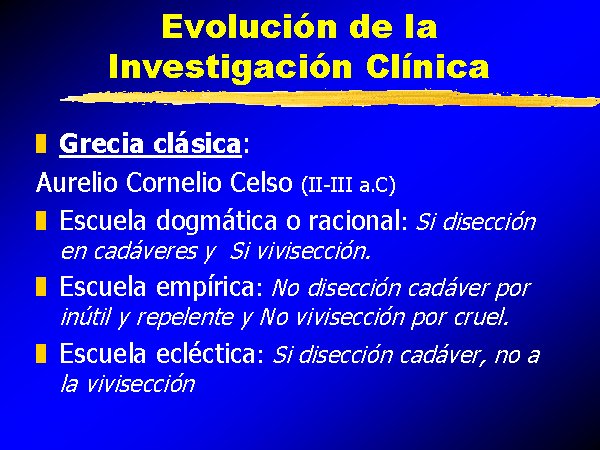 Evolución de la Investigación Clínica

Grecia clásica:

Aurelio Cornelio Celso (II-III a.C)

Escuela dogmática o racional: Si disección en cadáveres y Si vivisección.

Escuela empírica: No disección cadáver por inútil y repelente y No vivisección por cruel.

Escuela ecléctica: Si disección cadáver, no a la vivisección